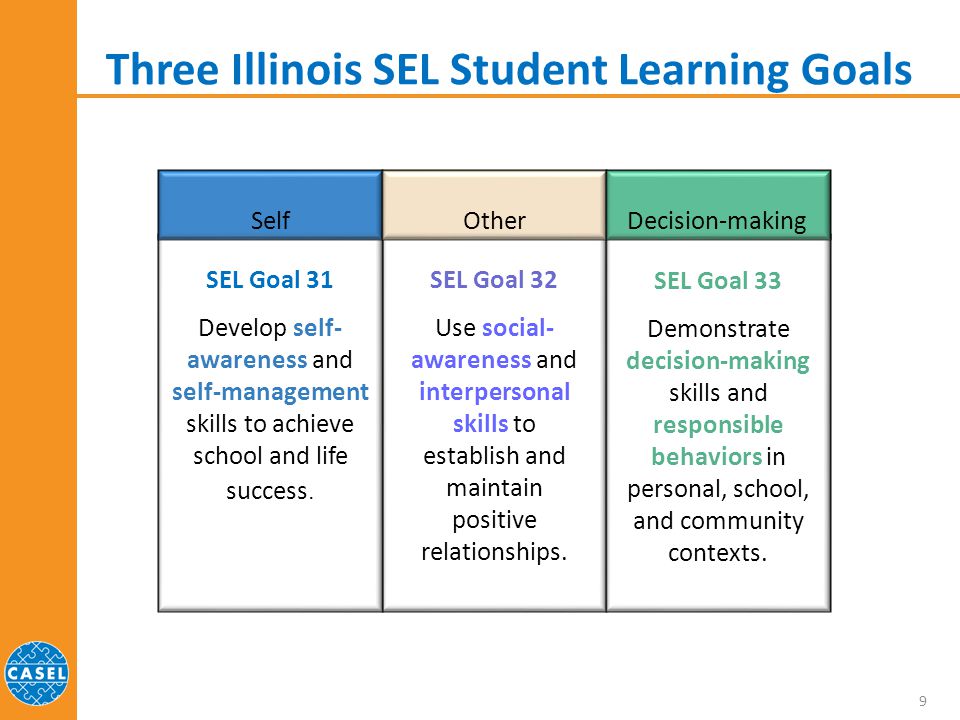 Three Illinois SEL Student Learning Goals

| Self | Other | Decision-making |
|---|---|---|
| SEL Goal 31 Develop self-awareness and self-management skills to achieve school and life success. | SEL Goal 32 Use social-awareness and interpersonal skills to establish and maintain positive relationships. | SEL Goal 33 Demonstrate decision-making skills and responsible behaviors in personal, school, and community contexts. |

CASEL

9